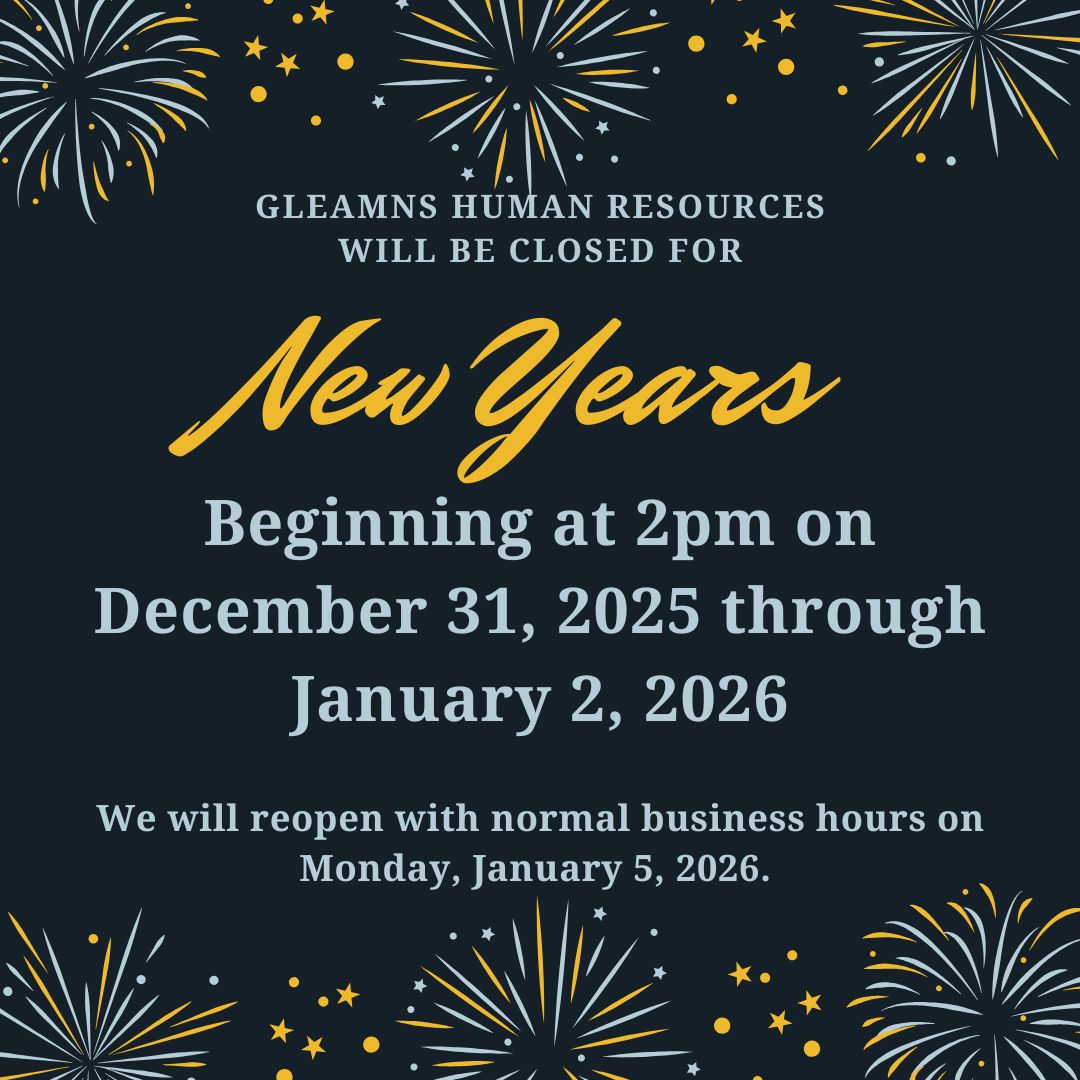 GLEAMNS HUMAN RESOURCES WILL BE CLOSED FOR

New Years

Beginning at 2pm on December 31, 2025 through January 2, 2026

We will reopen with normal business hours on Monday, January 5, 2026.